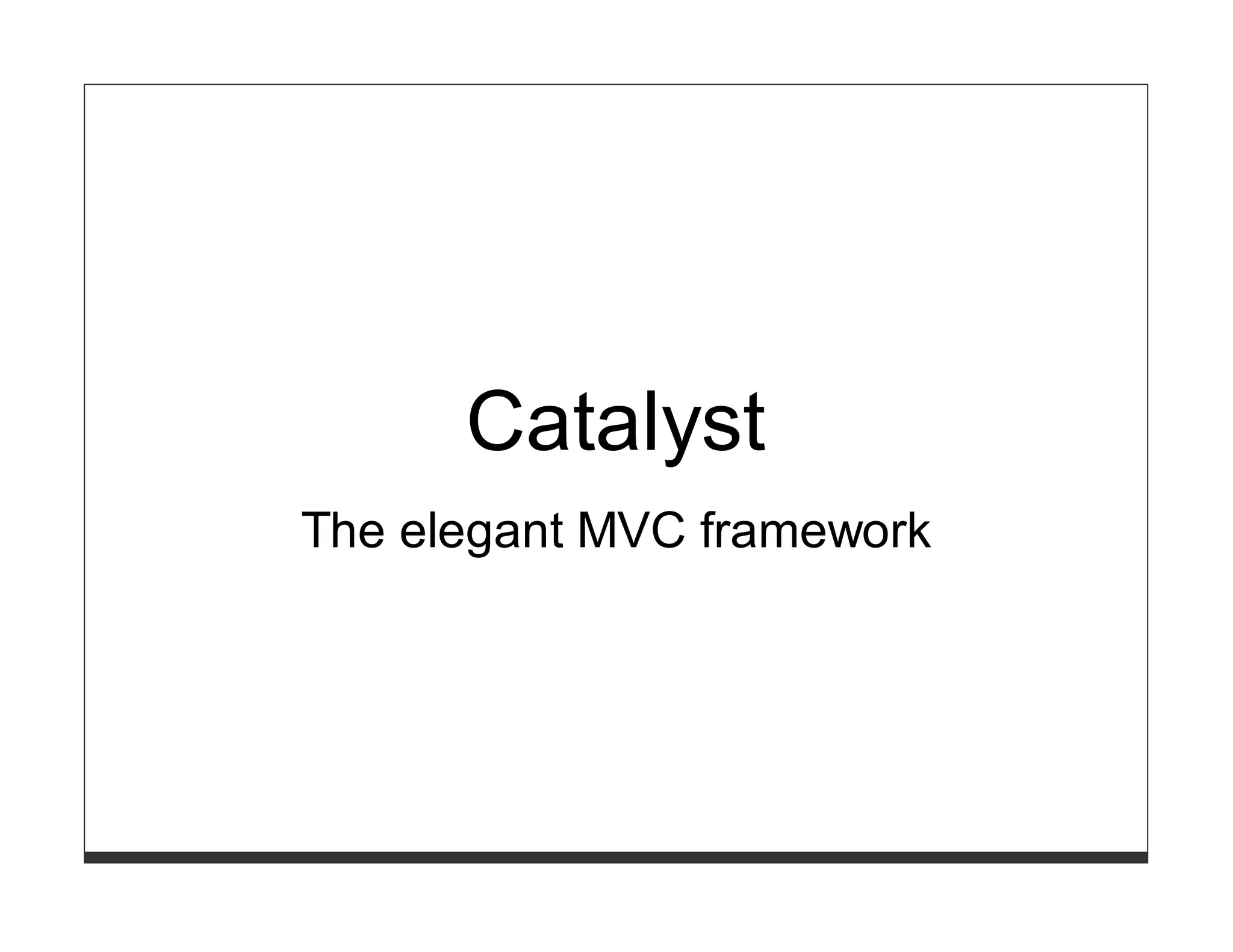 Catalyst

The elegant MVC framework